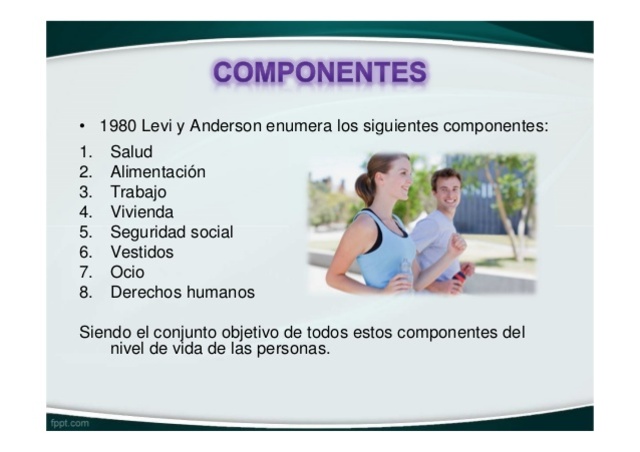 COMPONENTES

• 1980 Levi y Anderson enumera los siguientes componentes:

1. Salud
2. Alimentación
3. Trabajo
4. Vivienda
5. Seguridad social
6. Vestidos
7. Ocio
8. Derechos humanos

Siendo el conjunto objetivo de todos estos componentes del nivel de vida de las personas.

fppt.com